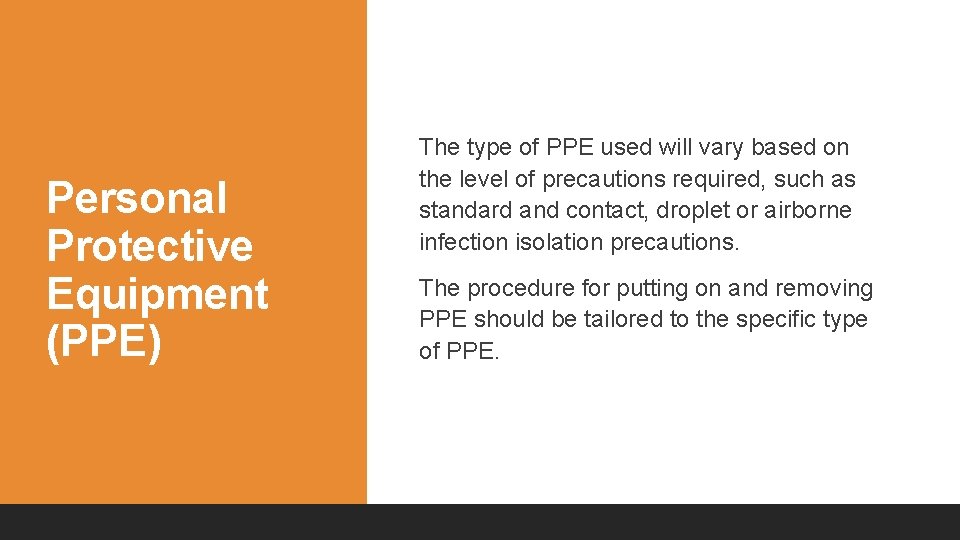 Personal Protective Equipment (PPE)

The type of PPE used will vary based on the level of precautions required, such as standard and contact, droplet or airborne infection isolation precautions.

The procedure for putting on and removing PPE should be tailored to the specific type of PPE.